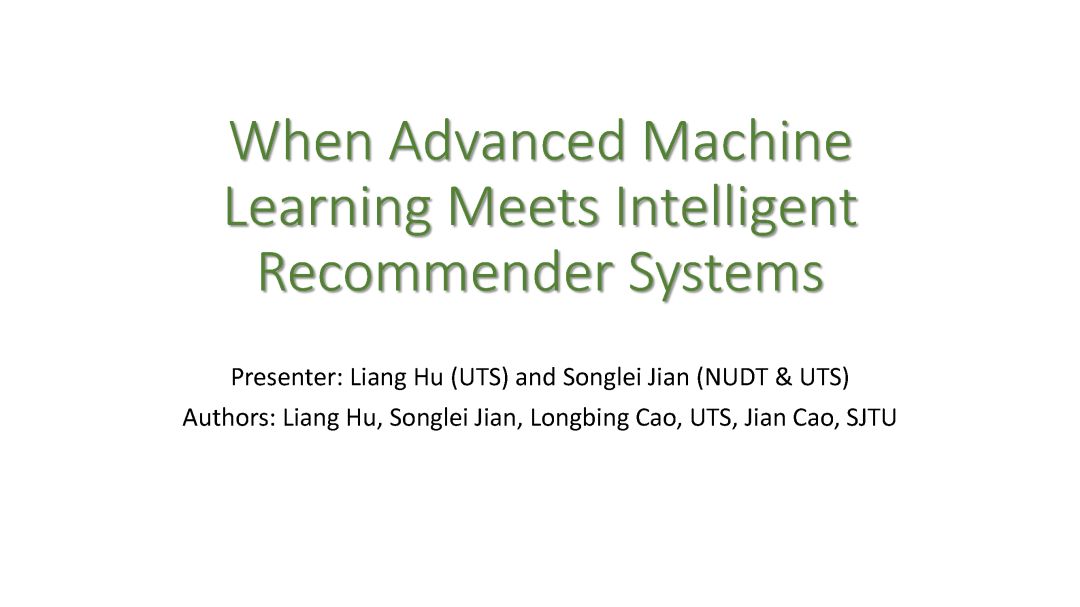 When Advanced Machine Learning Meets Intelligent Recommender Systems

Presenter: Liang Hu (UTS) and Songlei Jian (NUDT & UTS)
Authors: Liang Hu, Songlei Jian, Longbing Cao, UTS, Jian Cao, SJTU